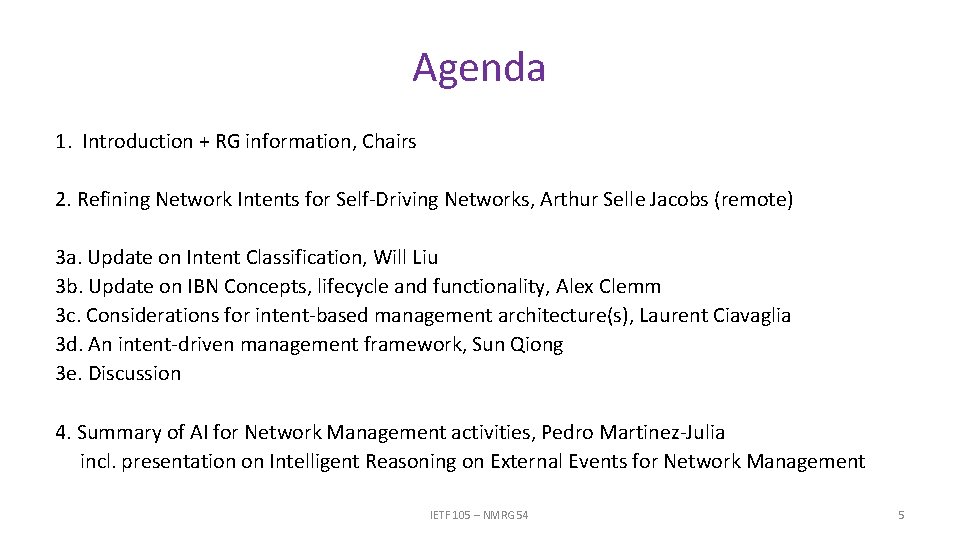 Agenda

1. Introduction + RG information, Chairs

2. Refining Network Intents for Self-Driving Networks, Arthur Selle Jacobs (remote)

3a. Update on Intent Classification, Will Liu
3b. Update on IBN Concepts, lifecycle and functionality, Alex Clemm
3c. Considerations for intent-based management architecture(s), Laurent Ciavaglia
3d. An intent-driven management framework, Sun Qiong
3e. Discussion

4. Summary of AI for Network Management activities, Pedro Martinez-Julia
incl. presentation on Intelligent Reasoning on External Events for Network Management

IETF 105 – NMRG 54

5